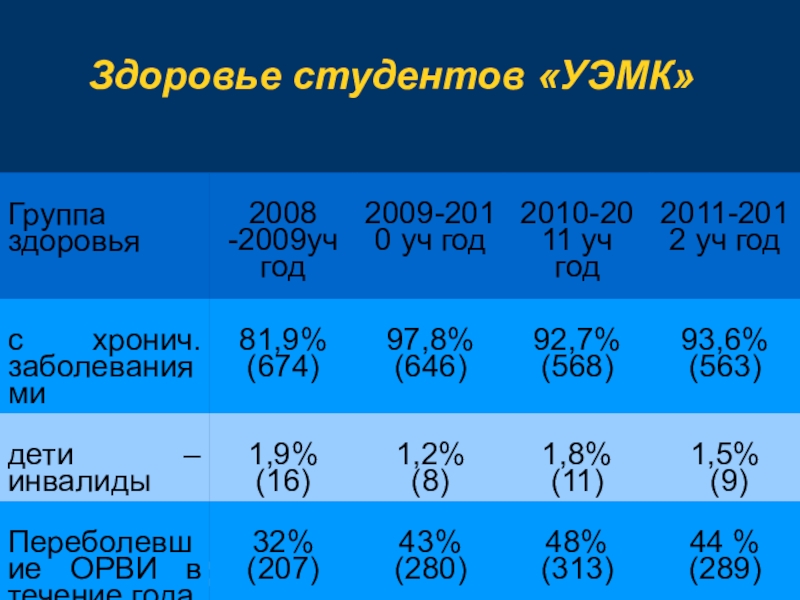 Здоровье студентов «УЭМК»

| Группа здоровья | 2008 -2009уч год | 2009-2010 уч год | 2010-2011 уч год | 2011-2012 уч год |
|---|---|---|---|---|
| с хронич. заболеваниями | 81,9% (674) | 97,8% (646) | 92,7% (568) | 93,6% (563) |
| дети – инвалиды | 1,9% (16) | 1,2% (8) | 1,8% (11) | 1,5% (9) |
| Переболевшие ОРВИ в течение года | 32% (207) | 43% (280) | 48% (313) | 44 % (289) |